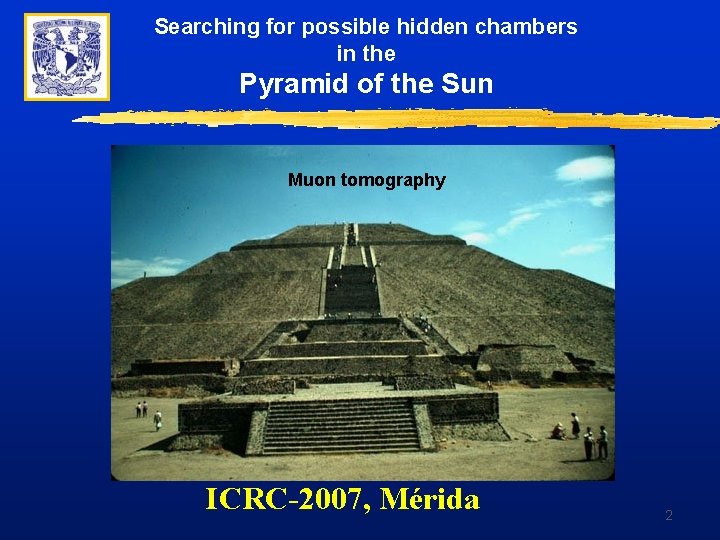 Searching for possible hidden chambers
in the
Pyramid of the Sun

Muon tomography

ICRC-2007, Mérida

2